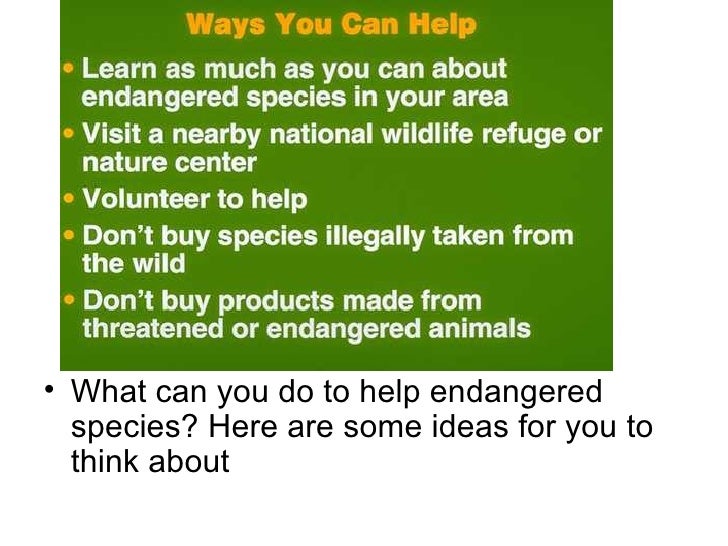 Ways You Can Help

• Learn as much as you can about endangered species in your area
• Visit a nearby national wildlife refuge or nature center
• Volunteer to help
• Don't buy species illegally taken from the wild
• Don't buy products made from threatened or endangered animals

• What can you do to help endangered species? Here are some ideas for you to think about